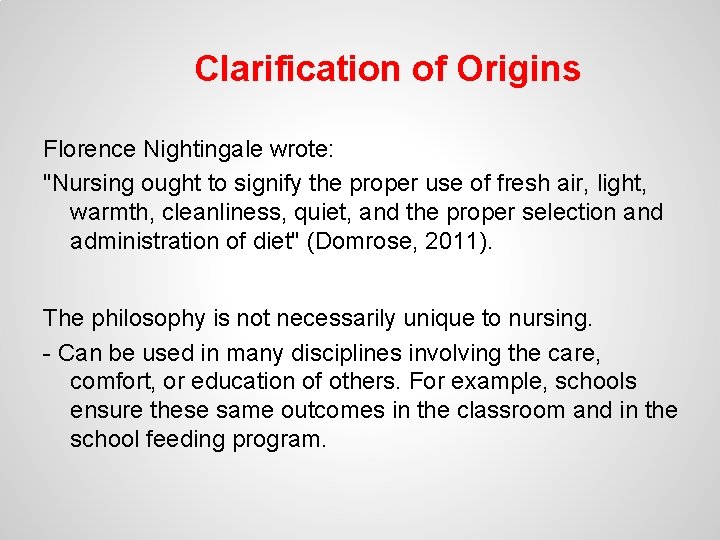 Clarification of Origins

Florence Nightingale wrote:

"Nursing ought to signify the proper use of fresh air, light, warmth, cleanliness, quiet, and the proper selection and administration of diet" (Domrose, 2011).

The philosophy is not necessarily unique to nursing.

- Can be used in many disciplines involving the care, comfort, or education of others. For example, schools ensure these same outcomes in the classroom and in the school feeding program.